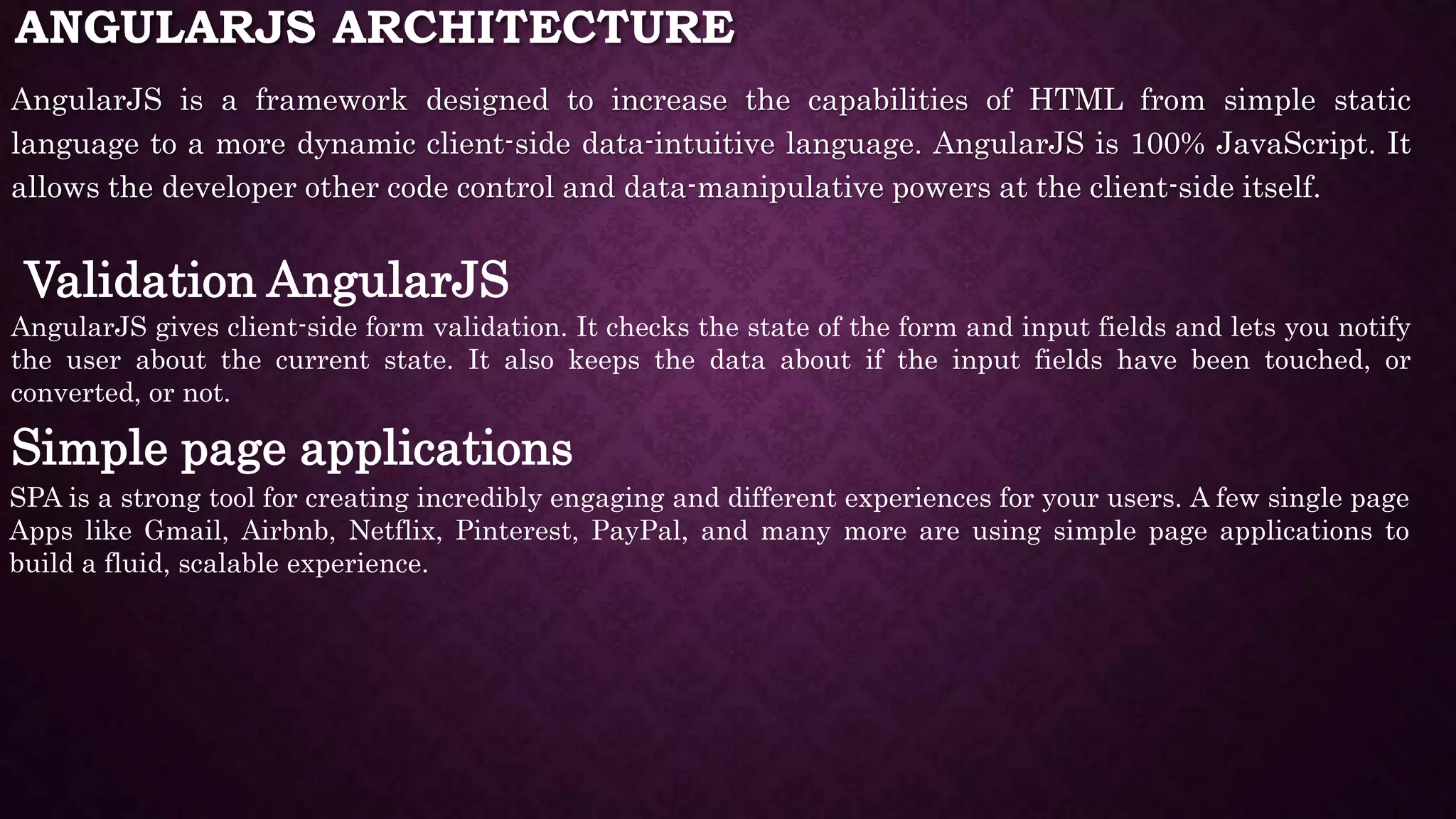 ANGULARJS ARCHITECTURE

AngularJS is a framework designed to increase the capabilities of HTML from simple static language to a more dynamic client-side data-intuitive language. AngularJS is 100% JavaScript. It allows the developer other code control and data-manipulative powers at the client-side itself.

Validation AngularJS

AngularJS gives client-side form validation. It checks the state of the form and input fields and lets you notify the user about the current state. It also keeps the data about if the input fields have been touched, or converted, or not.

Simple page applications

SPA is a strong tool for creating incredibly engaging and different experiences for your users. A few single page Apps like Gmail, Airbnb, Netflix, Pinterest, PayPal, and many more are using simple page applications to build a fluid, scalable experience.